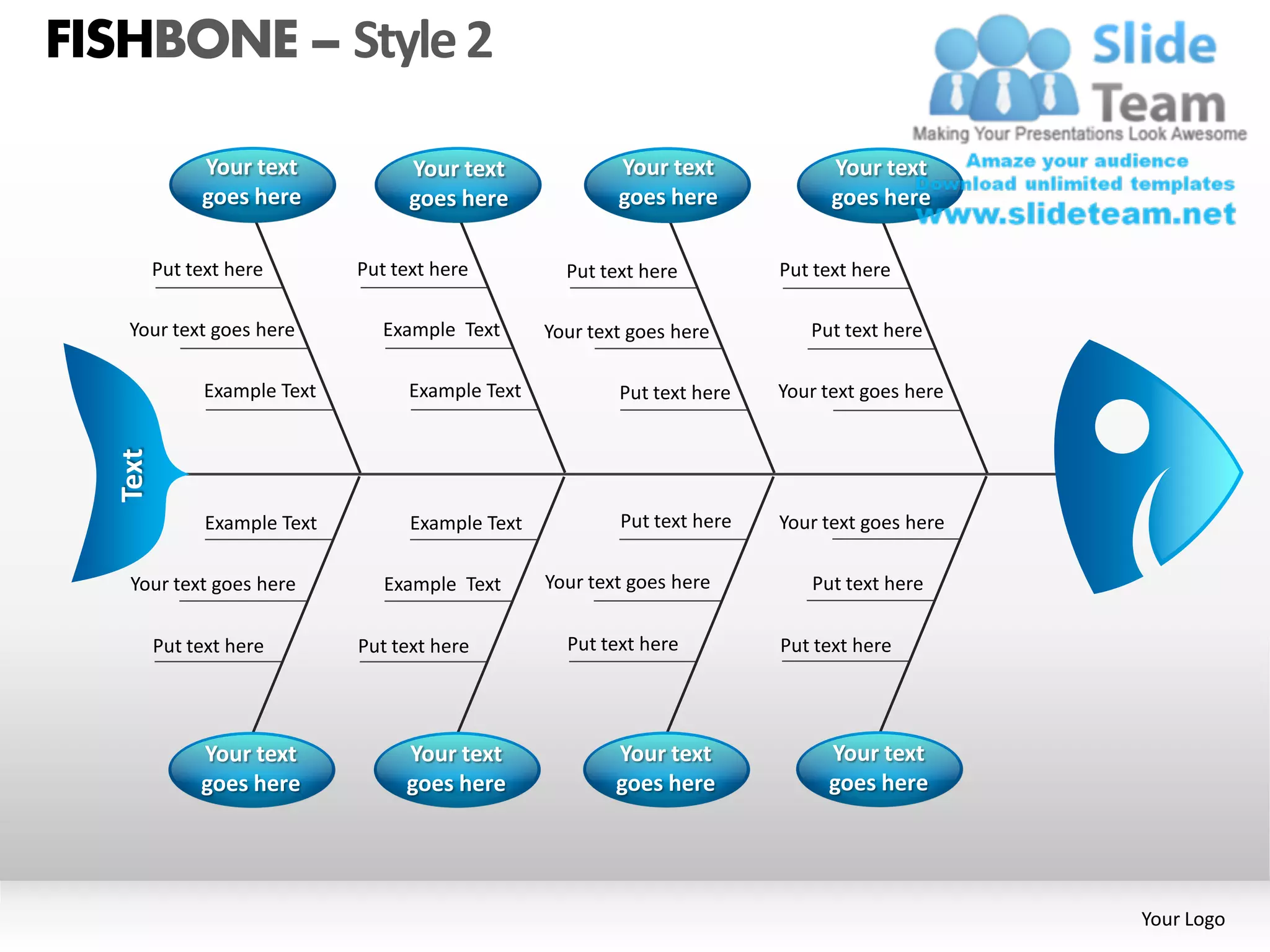 FISHBONE – Style 2

Slide Team
Making Your Presentations Look Awesome
Amaze your audience
Download unlimited templates
www.slideteam.net

Your text goes here

Your text goes here

Your text goes here

Your text goes here

Put text here

Your text goes here

Example Text

Put text here

Example Text

Example Text

Put text here

Your text goes here

Put text here

Put text here

Put text here

Your text goes here

Text

Example Text

Your text goes here

Put text here

Example Text

Example Text

Put text here

Put text here

Your text goes here

Put text here

Your text goes here

Put text here

Put text here

Your text goes here

Your text goes here

Your text goes here

Your text goes here

Your Logo